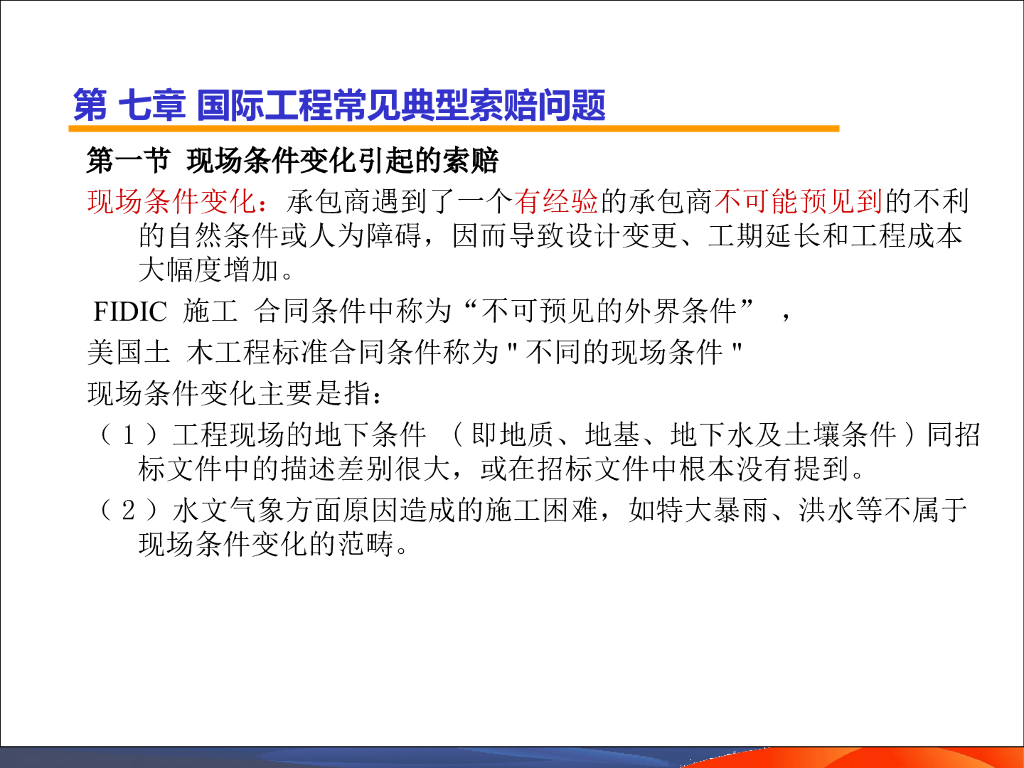 第 七章 国际工程常见典型索赔问题

第一节 现场条件变化引起的索赔

现场条件变化：承包商遇到了一个有经验的承包商不可能预见到的不利的自然条件或人为障碍，因而导致设计变更、工期延长和工程成本大幅度增加。

FIDIC 施工 合同条件中称为“不可预见的外界条件” ，

美国土 木工程标准合同条件称为 " 不同的现场条件 "

现场条件变化主要是指：

（ 1 ）工程现场的地下条件 （即地质、地基、地下水及土壤条件 ）同招标文件中的描述差别很大，或在招标文件中根本没有提到。

（ 2 ）水文气象方面原因造成的施工困难，如特大暴雨、洪水等不属于现场条件变化的范畴。